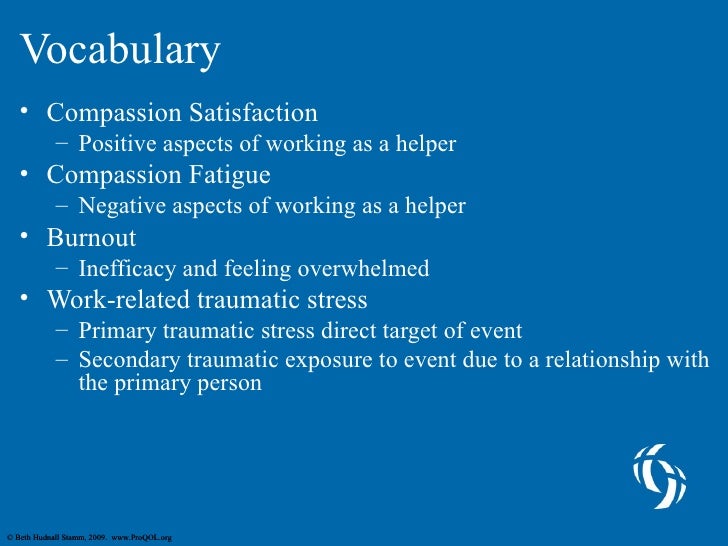 Vocabulary

• Compassion Satisfaction
– Positive aspects of working as a helper
• Compassion Fatigue
– Negative aspects of working as a helper
• Burnout
– Inefficacy and feeling overwhelmed
• Work-related traumatic stress
– Primary traumatic stress direct target of event
– Secondary traumatic exposure to event due to a relationship with the primary person

© Beth Hudnall Stamm, 2009. www.ProQOL.org